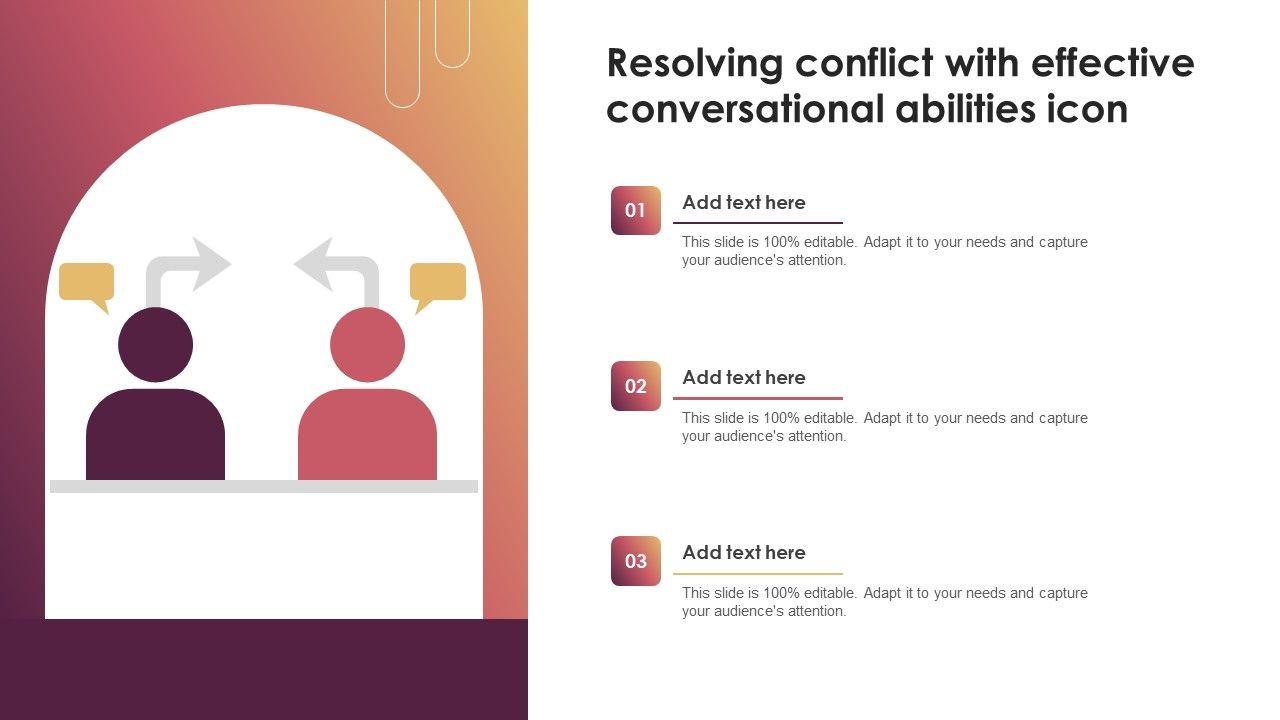 Resolving conflict with effective conversational abilities icon

01

Add text here

This slide is 100% editable. Adapt it to your needs and capture your audience's attention.

02

Add text here

This slide is 100% editable. Adapt it to your needs and capture your audience's attention.

03

Add text here

This slide is 100% editable. Adapt it to your needs and capture your audience's attention.